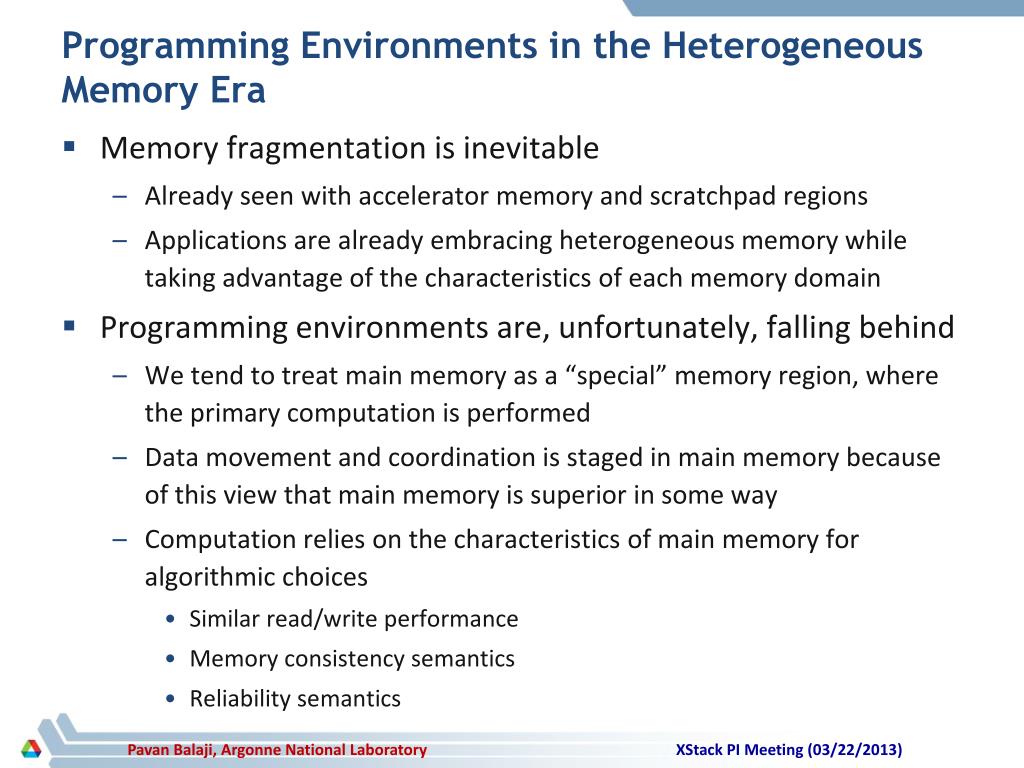 Programming Environments in the Heterogeneous Memory Era

▪ Memory fragmentation is inevitable
– Already seen with accelerator memory and scratchpad regions
– Applications are already embracing heterogeneous memory while taking advantage of the characteristics of each memory domain

▪ Programming environments are, unfortunately, falling behind
– We tend to treat main memory as a “special” memory region, where the primary computation is performed
– Data movement and coordination is staged in main memory because of this view that main memory is superior in some way
– Computation relies on the characteristics of main memory for algorithmic choices
• Similar read/write performance
• Memory consistency semantics
• Reliability semantics

Pavan Balaji, Argonne National Laboratory

XStack PI Meeting (03/22/2013)